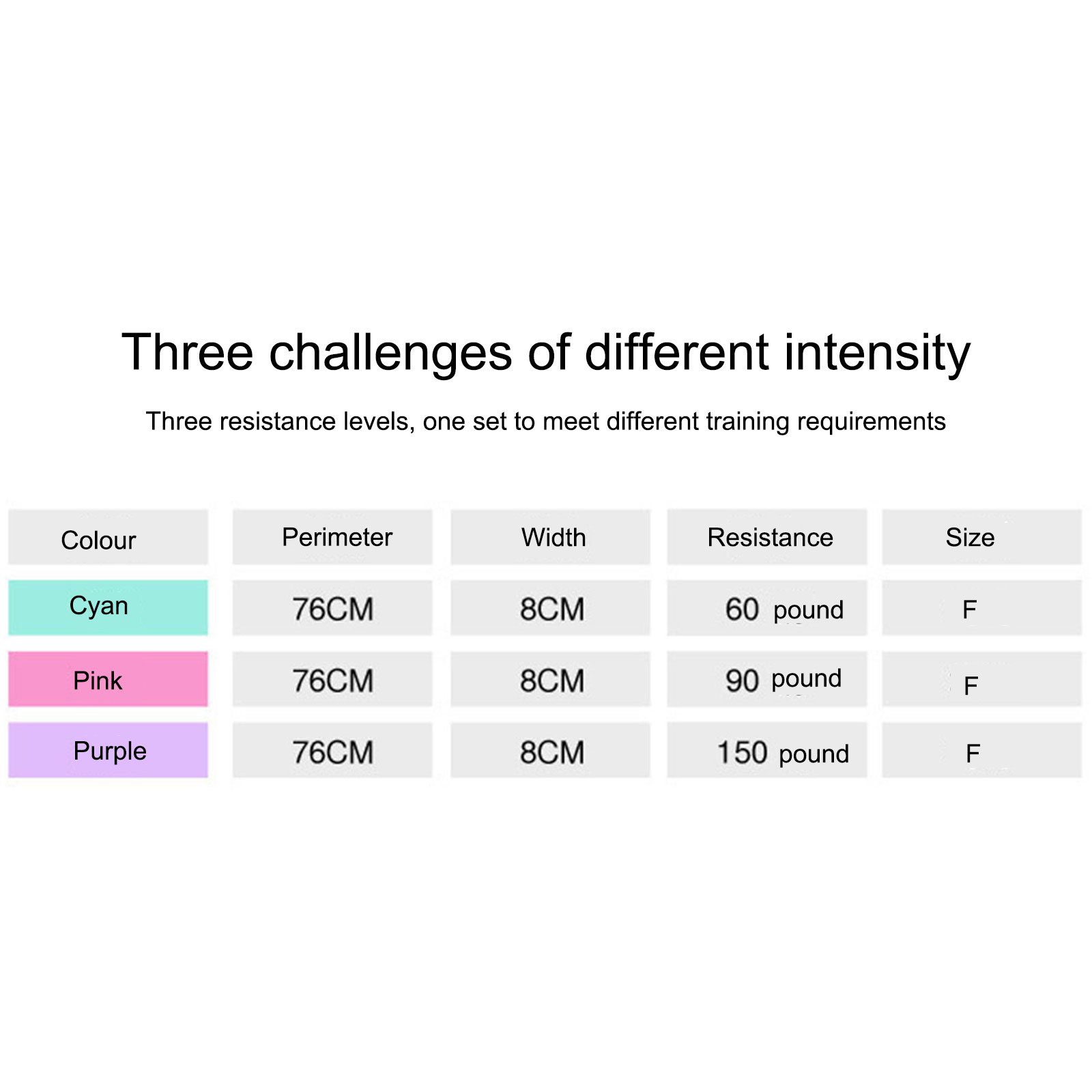 Three challenges of different intensity

Three resistance levels, one set to meet different training requirements

| Colour | Perimeter | Width | Resistance | Size |
|---|---|---|---|---|
| Cyan | 76CM | 8CM | 60 pound | F |
| Pink | 76CM | 8CM | 90 pound | F |
| Purple | 76CM | 8CM | 150 pound | F |